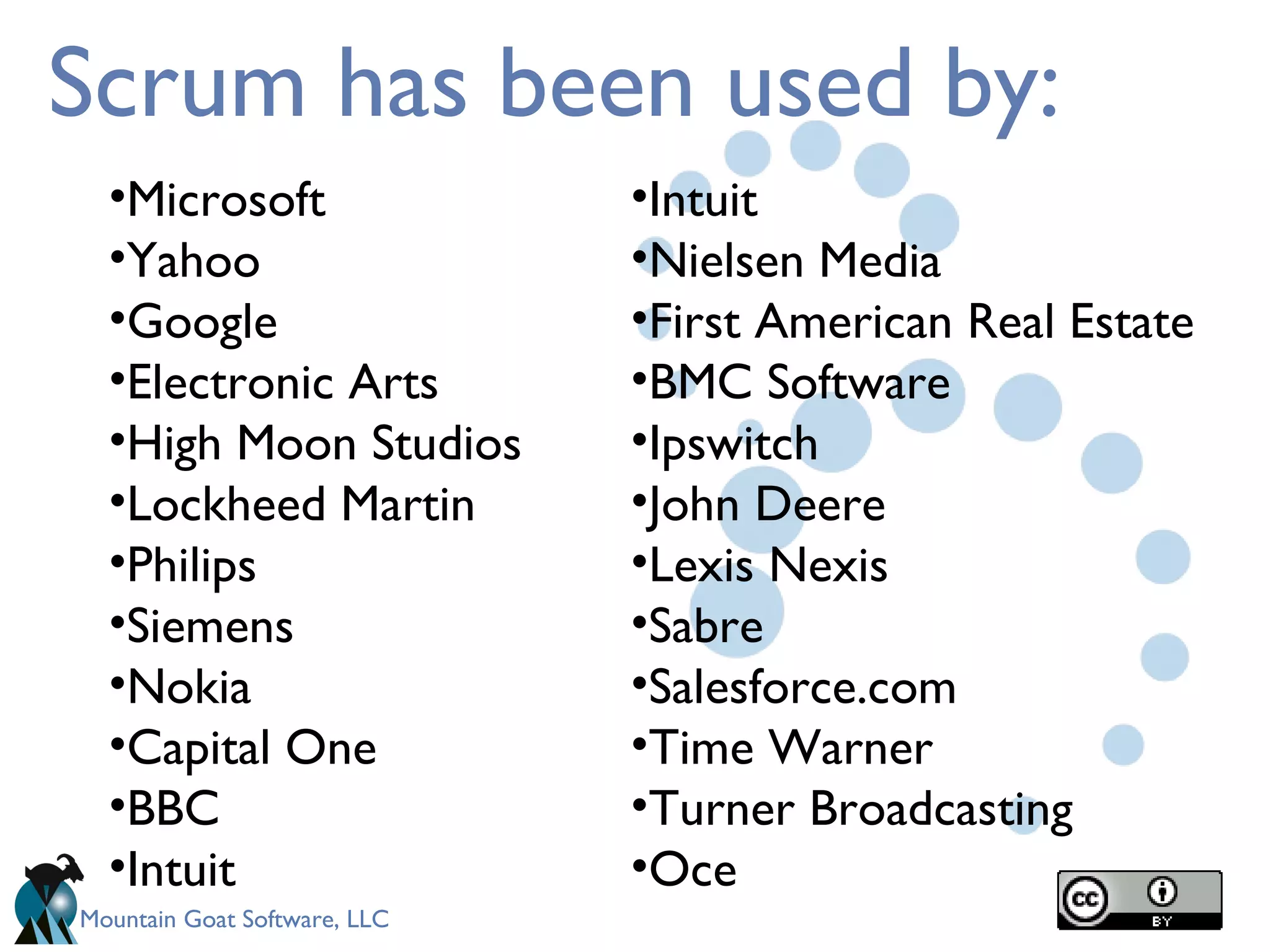 Scrum has been used by:

•Microsoft
•Yahoo
•Google
•Electronic Arts
•High Moon Studios
•Lockheed Martin
•Philips
•Siemens
•Nokia
•Capital One
•BBC
•Intuit

•Intuit
•Nielsen Media
•First American Real Estate
•BMC Software
•Ipswitch
•John Deere
•Lexis Nexis
•Sabre
•Salesforce.com
•Time Warner
•Turner Broadcasting
•Oce

Mountain Goat Software, LLC

cc BY